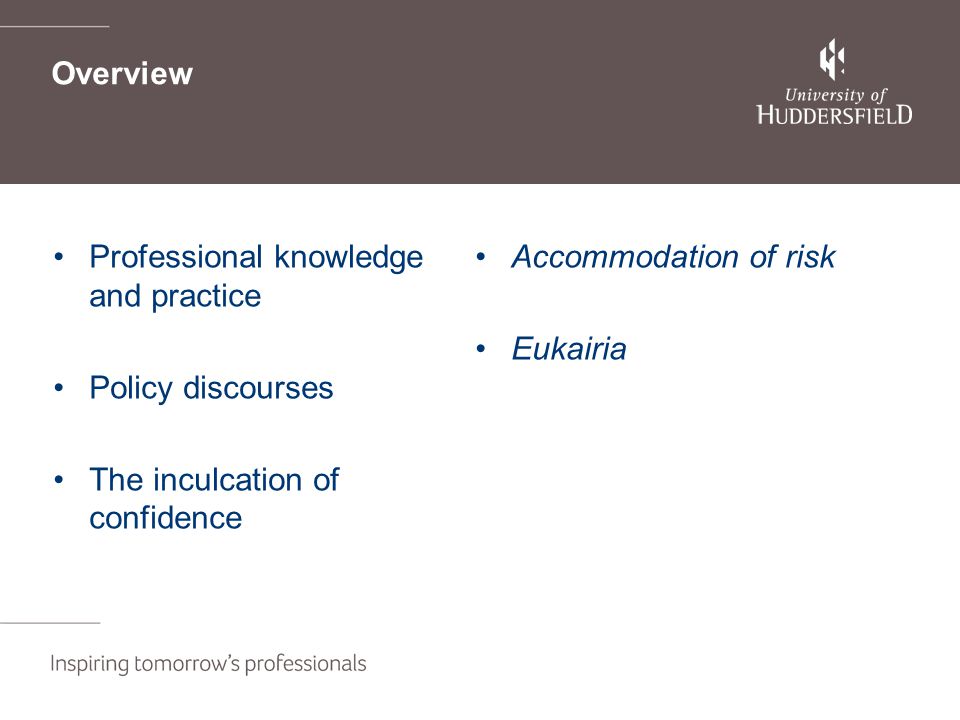 Overview

University of
HUDDERSFIELD

• Professional knowledge and practice

• Policy discourses

• The inculcation of confidence

• Accommodation of risk

• Eukairia

Inspiring tomorrow's professionals